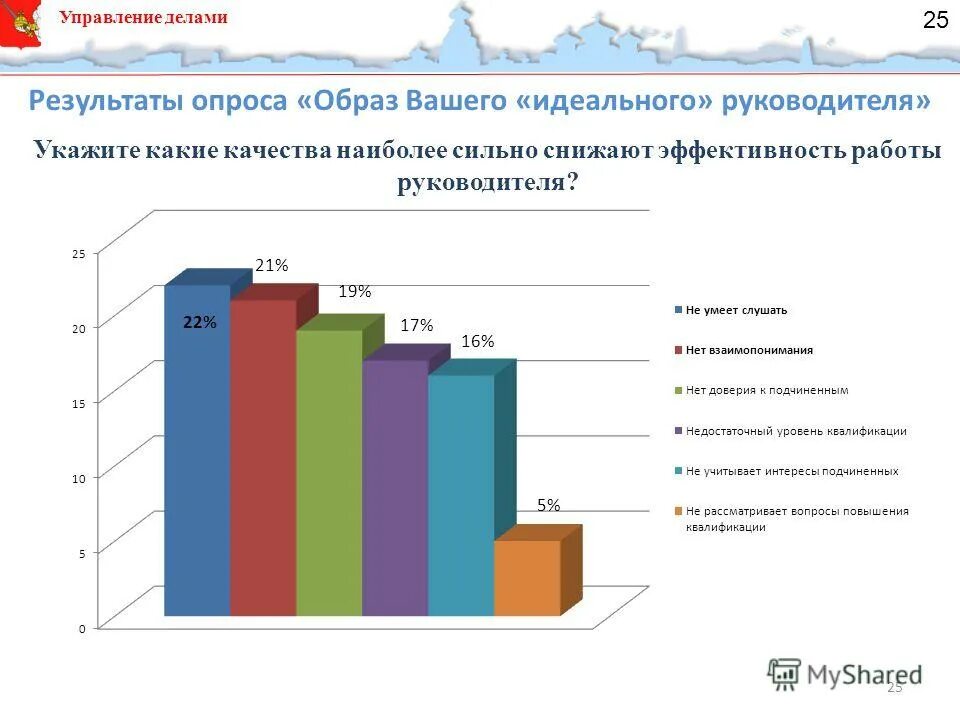 Управление делами

25

Результаты опроса «Образ Вашего «идеального» руководителя»

Укажите какие качества наиболее сильно снижают эффективность работы руководителя?

25
20
15
10
5
0

22%
21%
19%
17%
16%
5%

Не умеет слушать
Нет взаимопонимания
Нет доверия к подчиненным
Недостаточный уровень квалификации
Не учитывает интересы подчиненных
Не рассматривает вопросы повышения квалификации

MyShared

25